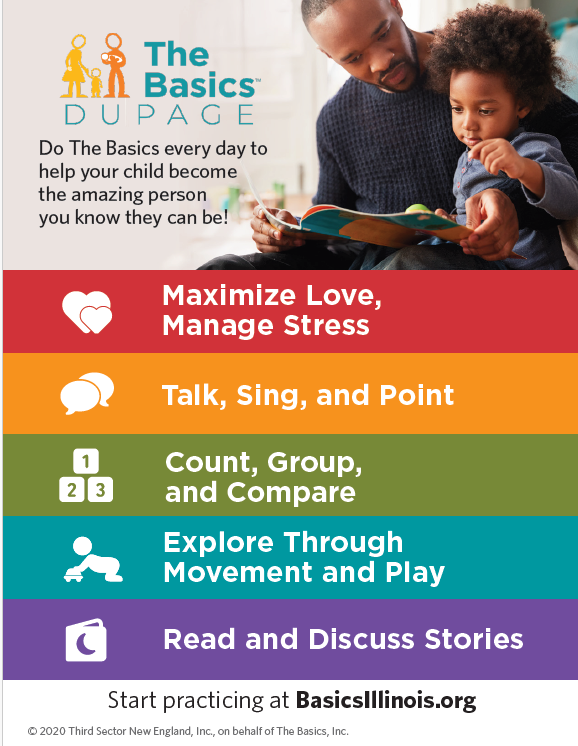 The Basics™
DUPAGE

Do The Basics every day to help your child become the amazing person you know they can be!

Maximize Love, Manage Stress

Talk, Sing, and Point

1
2 3
Count, Group, and Compare

Explore Through Movement and Play

Read and Discuss Stories

Start practicing at BasicsIllinois.org

© 2020 Third Sector New England, Inc., on behalf of The Basics, Inc.